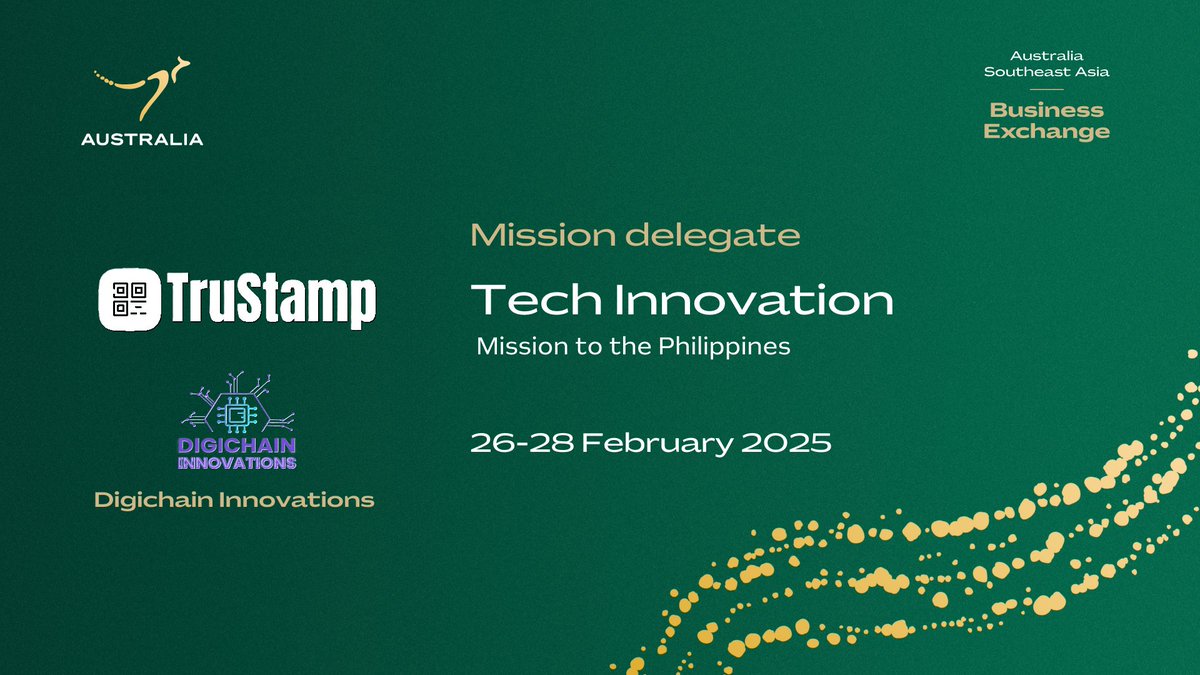 AUSTRALIA

Australia
Southeast Asia
Business Exchange

TruStamp

DIGICHAIN INNOVATIONS

Digichain Innovations

Mission delegate

Tech Innovation

Mission to the Philippines

26-28 February 2025